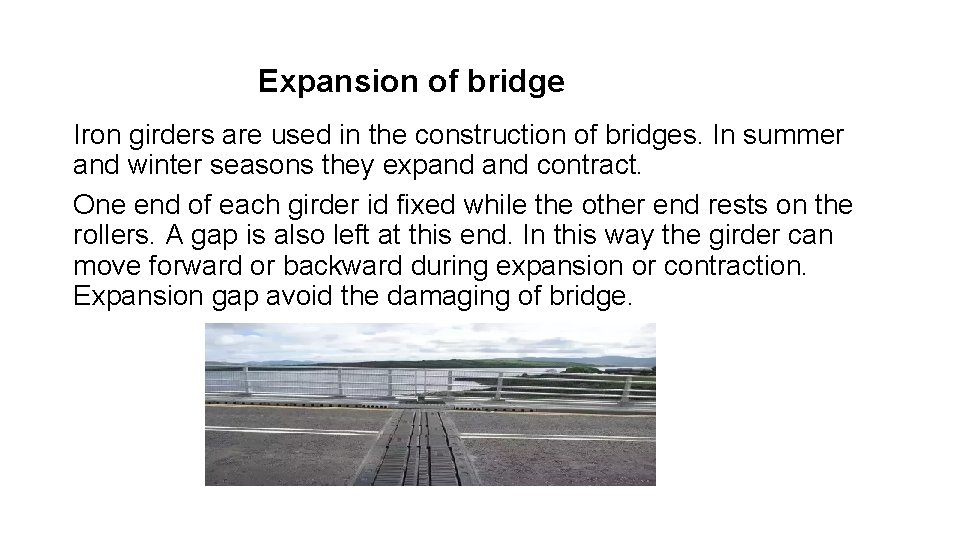 Expansion of bridge

Iron girders are used in the construction of bridges. In summer and winter seasons they expand and contract.

One end of each girder id fixed while the other end rests on the rollers. A gap is also left at this end. In this way the girder can move forward or backward during expansion or contraction. Expansion gap avoid the damaging of bridge.